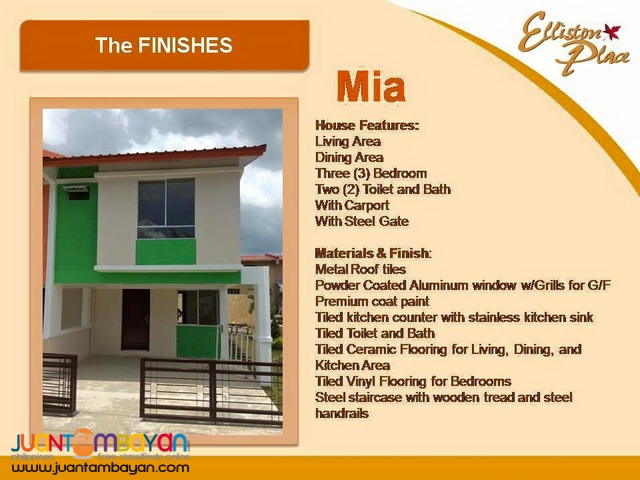 The FINISHES

Elliston Place

Mia

House Features:
Living Area
Dining Area
Three (3) Bedroom
Two (2) Toilet and Bath
With Carport
With Steel Gate

Materials & Finish:
Metal Roof tiles
Powder Coated Aluminum window w/Grills for G/F
Premium coat paint
Tiled kitchen counter with stainless kitchen sink
Tiled Toilet and Bath
Tiled Ceramic Flooring for Living, Dining, and Kitchen Area
Tiled Vinyl Flooring for Bedrooms
Steel staircase with wooden tread and steel handrails

JUANTAMBAYAN philippines free classifieds online
www.juantambayan.com